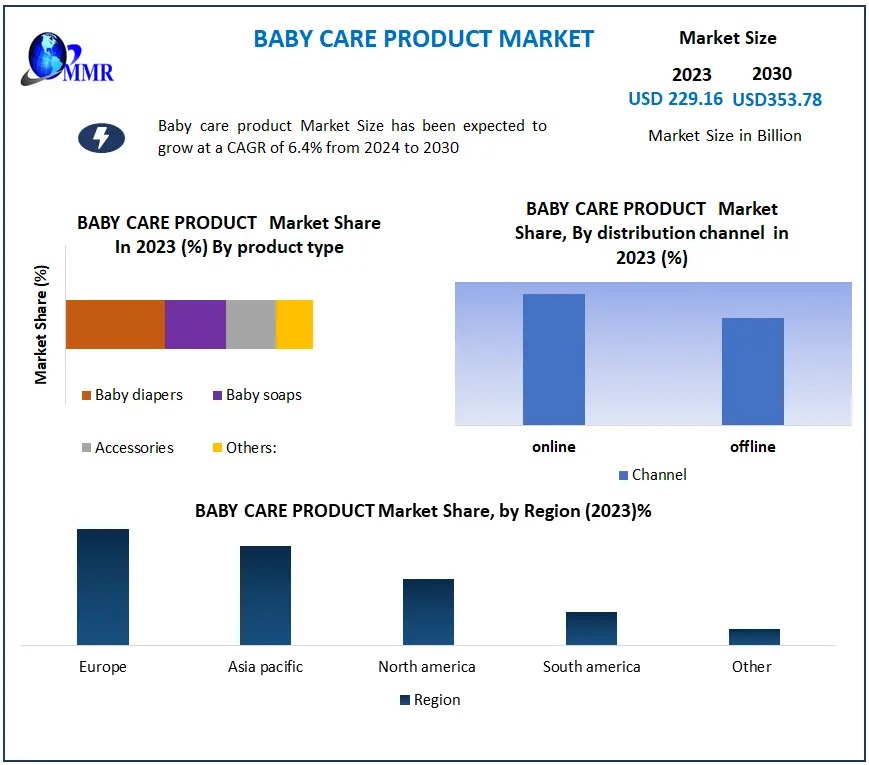 MMR

BABY CARE PRODUCT MARKET

Market Size

2023 2030
USD 229.16 USD353.78

Market Size in Billion

Baby care product Market Size has been expected to grow at a CAGR of 6.4% from 2024 to 2030

BABY CARE PRODUCT Market Share In 2023 (%) By product type

Market Share (%)

Baby diapers Baby soaps

Accessories Others:

BABY CARE PRODUCT Market Share, By distribution channel in 2023 (%)

online offline

Channel

BABY CARE PRODUCT Market Share, by Region (2023)%

Europe Asia pacific North america South america Other

Region